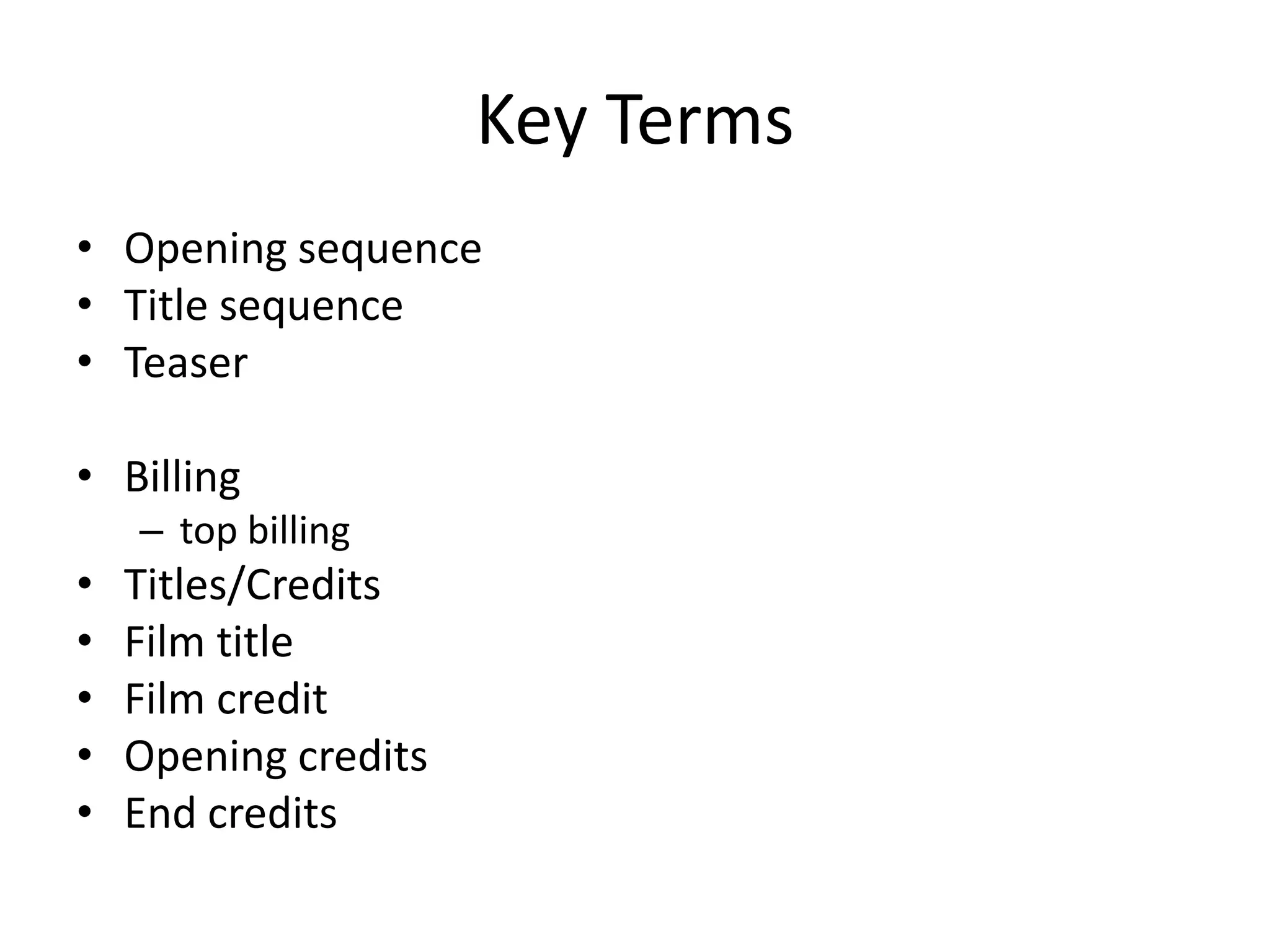 Key Terms

• Opening sequence
• Title sequence
• Teaser

• Billing
  – top billing
• Titles/Credits
• Film title
• Film credit
• Opening credits
• End credits